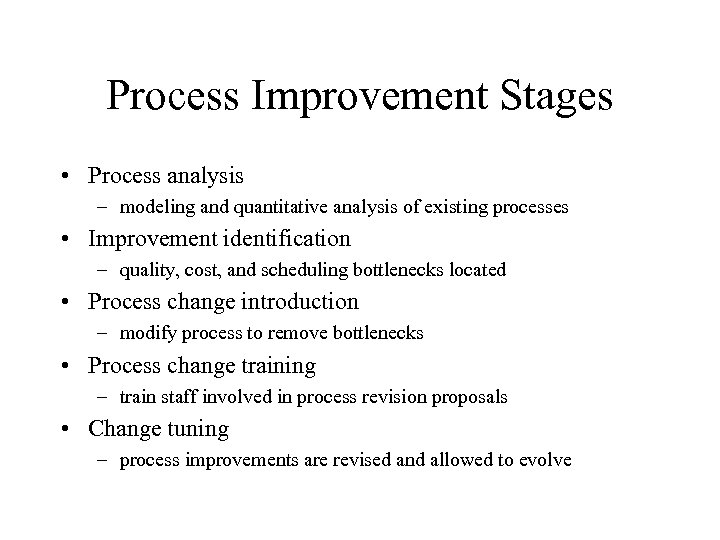 Process Improvement Stages

• Process analysis
  – modeling and quantitative analysis of existing processes
• Improvement identification
  – quality, cost, and scheduling bottlenecks located
• Process change introduction
  – modify process to remove bottlenecks
• Process change training
  – train staff involved in process revision proposals
• Change tuning
  – process improvements are revised and allowed to evolve